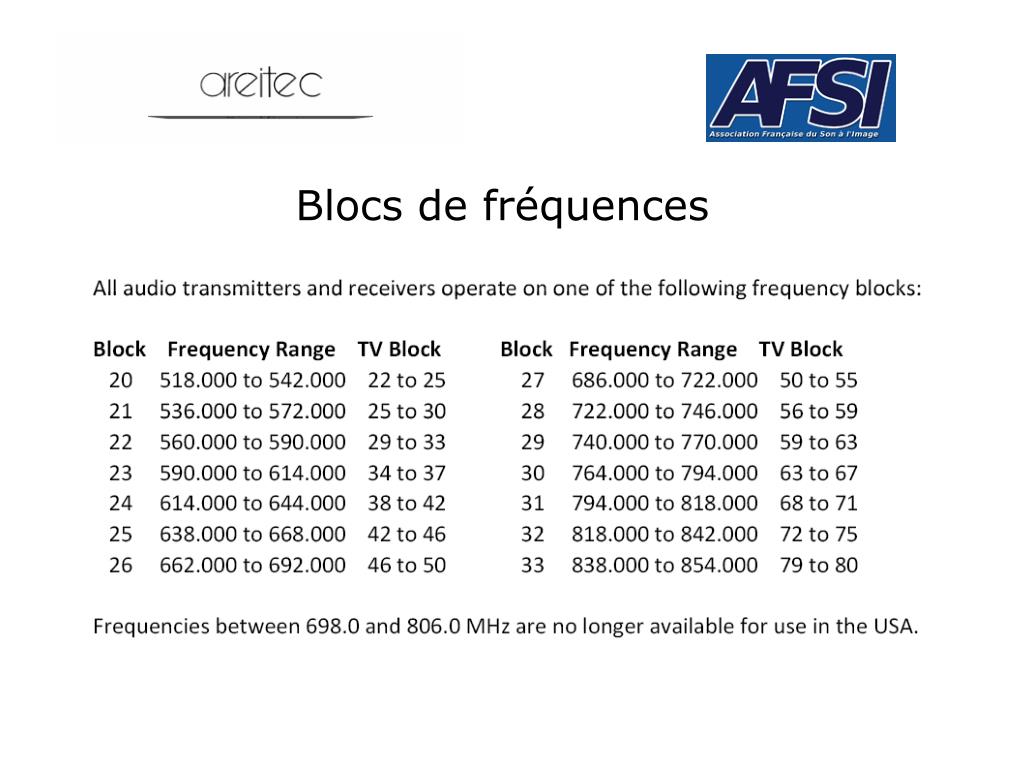 areitec

AFSI
Association Française du Son à l'Image

Blocs de fréquences

All audio transmitters and receivers operate on one of the following frequency blocks:

| Block | Frequency Range | TV Block |
|---|---|---|
| 20 | 518.000 to 542.000 | 22 to 25 |
| 21 | 536.000 to 572.000 | 25 to 30 |
| 22 | 560.000 to 590.000 | 29 to 33 |
| 23 | 590.000 to 614.000 | 34 to 37 |
| 24 | 614.000 to 644.000 | 38 to 42 |
| 25 | 638.000 to 668.000 | 42 to 46 |
| 26 | 662.000 to 692.000 | 46 to 50 |

| Block | Frequency Range | TV Block |
|---|---|---|
| 27 | 686.000 to 722.000 | 50 to 55 |
| 28 | 722.000 to 746.000 | 56 to 59 |
| 29 | 740.000 to 770.000 | 59 to 63 |
| 30 | 764.000 to 794.000 | 63 to 67 |
| 31 | 794.000 to 818.000 | 68 to 71 |
| 32 | 818.000 to 842.000 | 72 to 75 |
| 33 | 838.000 to 854.000 | 79 to 80 |

Frequencies between 698.0 and 806.0 MHz are no longer available for use in the USA.